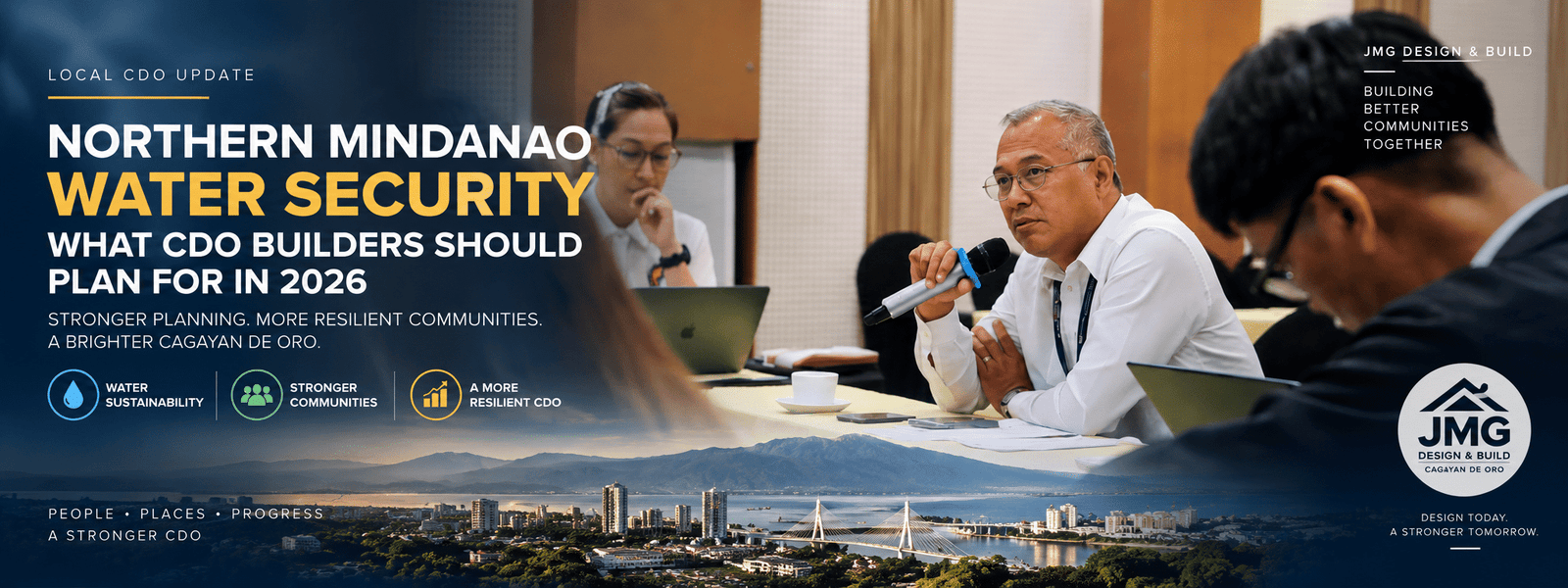 LOCAL CDO UPDATE

NORTHERN MINDANAO
WATER SECURITY
WHAT CDO BUILDERS SHOULD PLAN FOR IN 2026

STRONGER PLANNING. MORE RESILIENT COMMUNITIES.
A BRIGHTER CAGAYAN DE ORO.

WATER SUSTAINABILITY

STRONGER COMMUNITIES

A MORE RESILIENT CDO

PEOPLE • PLACES • PROGRESS
A STRONGER CDO

JMG DESIGN & BUILD

BUILDING
BETTER
COMMUNITIES
TOGETHER

JMG
DESIGN & BUILD
CAGAYAN DE ORO

DESIGN TODAY.
A STRONGER TOMORROW.